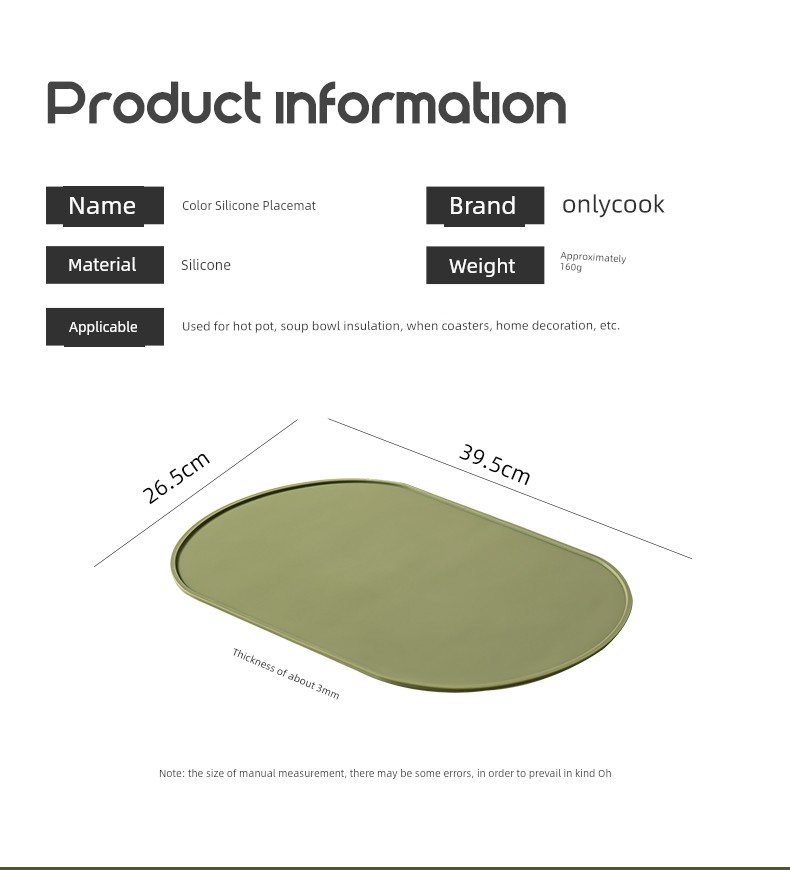 Product information

Name Color Silicone Placemat

Brand onlycook

Material Silicone

Weight Approximately 160g

Applicable Used for hot pot, soup bowl insulation, when coasters, home decoration, etc.

26.5cm

39.5cm

Thickness of about 3mm

Note: the size of manual measurement, there may be some errors, in order to prevail in kind Oh